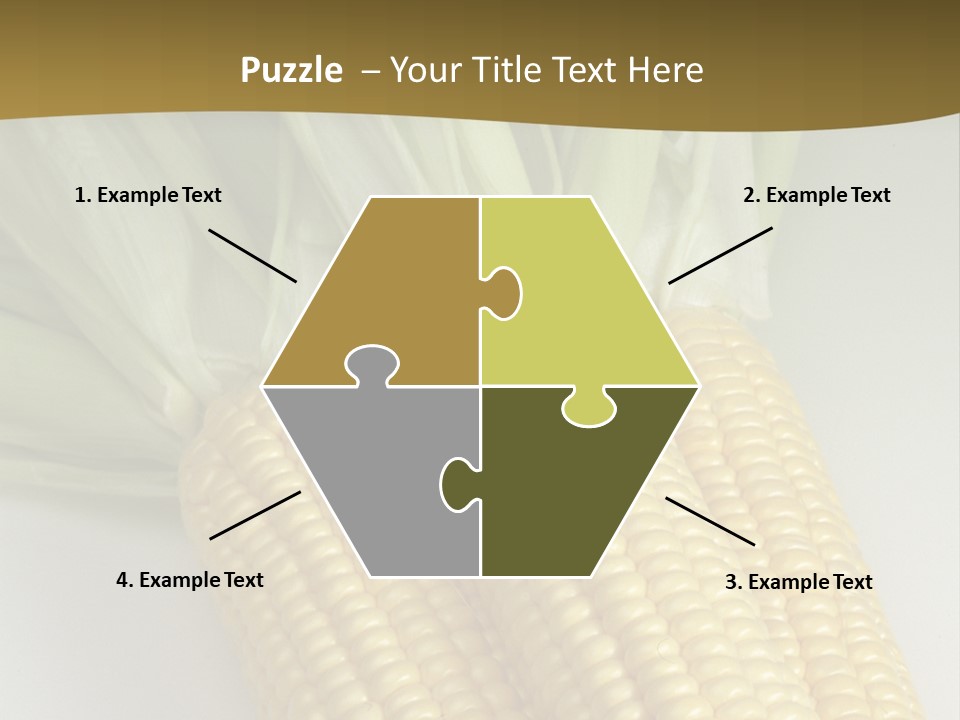 Puzzle – Your Title Text Here

1. Example Text

2. Example Text

4. Example Text

3. Example Text